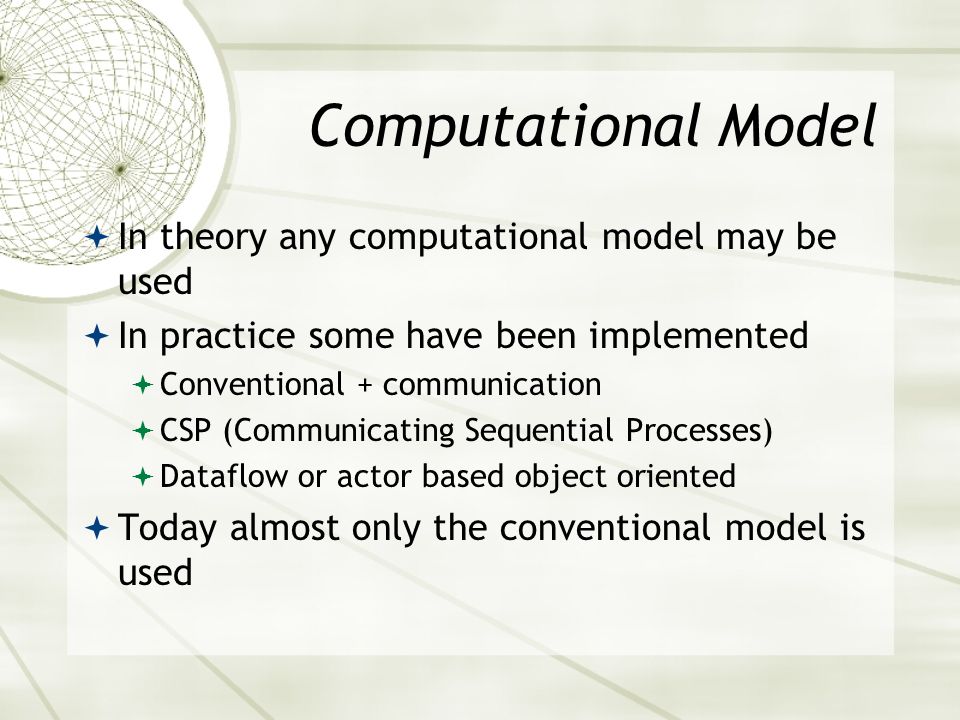 Computational Model

In theory any computational model may be used

In practice some have been implemented

Conventional + communication

CSP (Communicating Sequential Processes)

Dataflow or actor based object oriented

Today almost only the conventional model is used